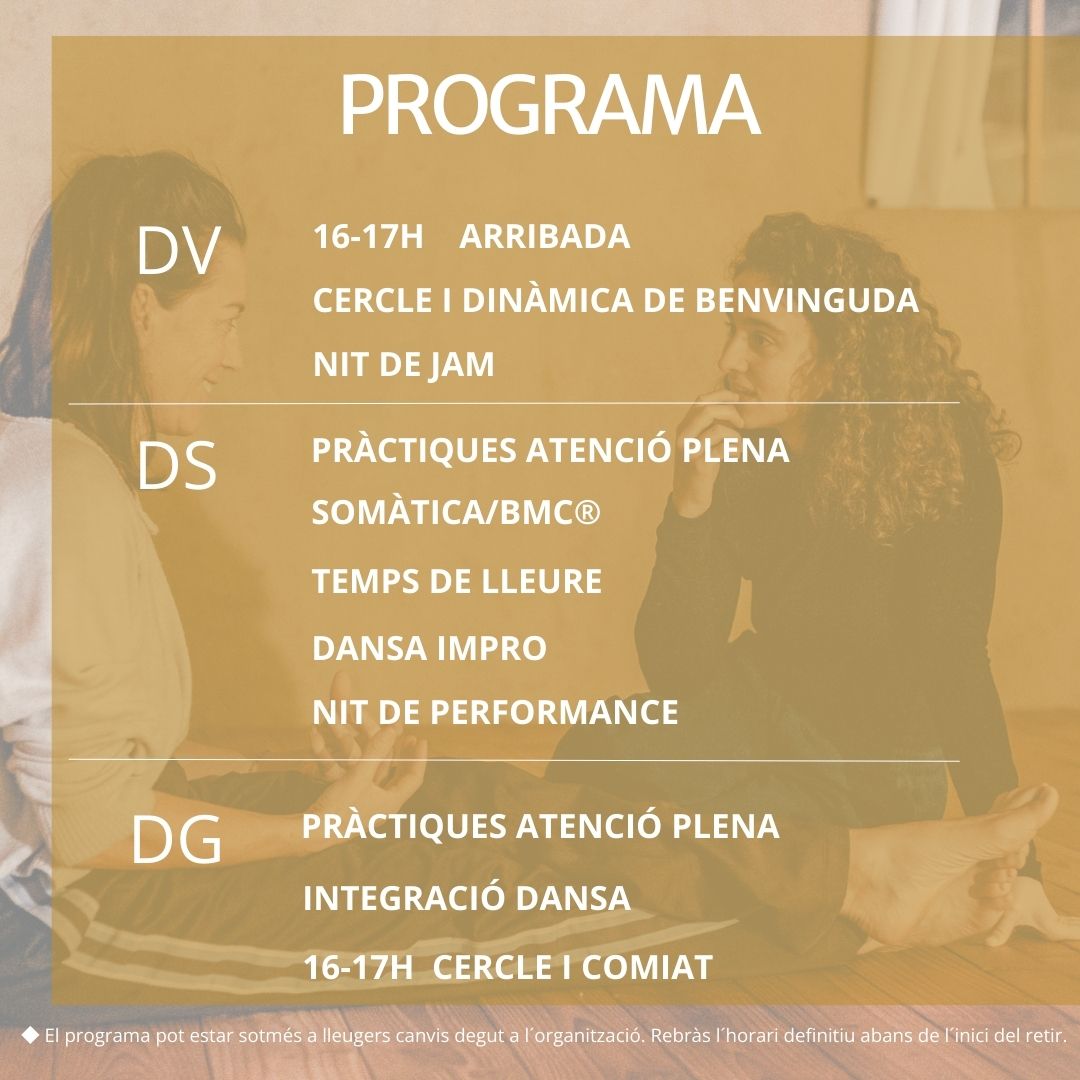 PROGRAMA

DV
16-17H ARRIBADA
CERCLE I DINÀMICA DE BENVINGUDA
NIT DE JAM

DS
PRÀCTIQUES ATENCIÓ PLENA
SOMÀTICA/BMC®
TEMPS DE LLEURE
DANSA IMPRO
NIT DE PERFORMANCE

DG
PRÀCTIQUES ATENCIÓ PLENA
INTEGRACIÓ DANSA
16-17H CERCLE I COMIAT

◆ El programa pot estar sotmés a lleugers canvis degut a l´organització. Rebràs l´horari definitiu abans de l´inici del retir.